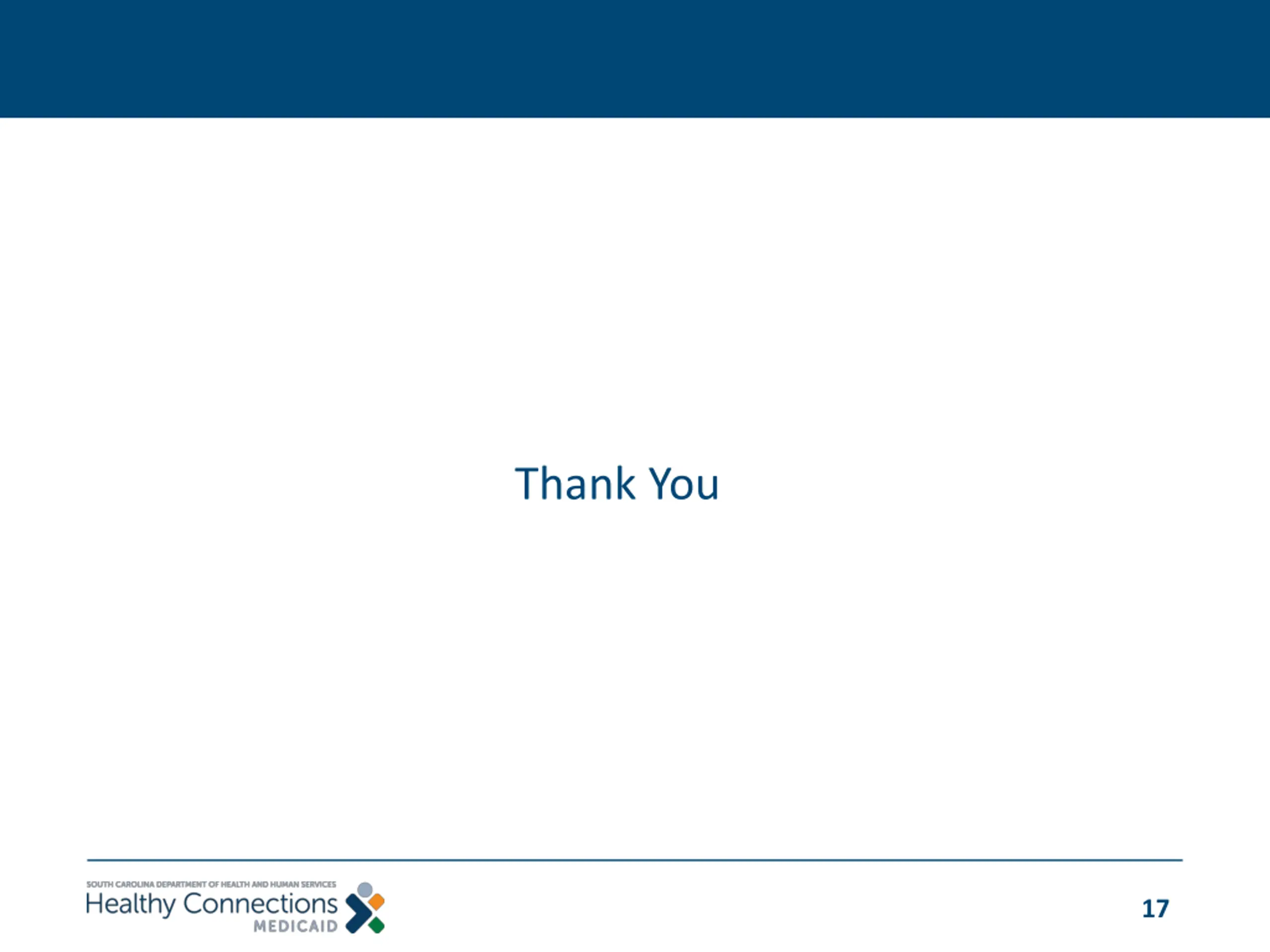 Thank You

SOUTH CAROLINA DEPARTMENT OF HEALTH AND HUMAN SERVICES
Healthy Connections
MEDICAID

17